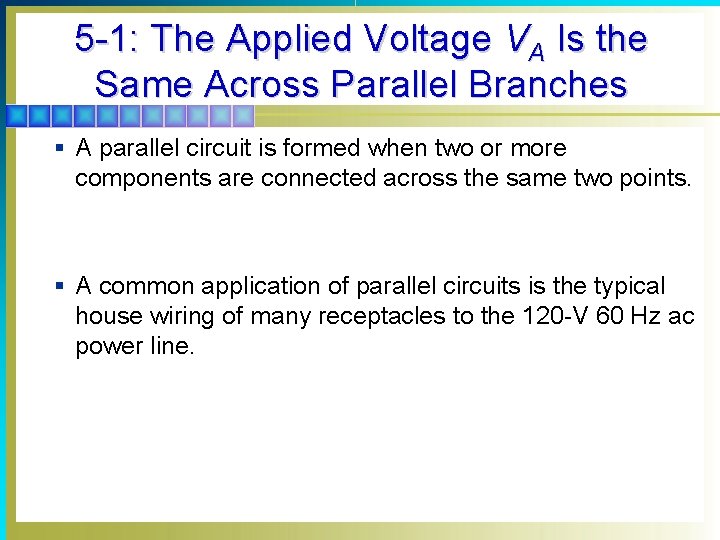 5-1: The Applied Voltage $V_A$ Is the Same Across Parallel Branches

▪ A parallel circuit is formed when two or more components are connected across the same two points.

▪ A common application of parallel circuits is the typical house wiring of many receptacles to the 120-V 60 Hz ac power line.